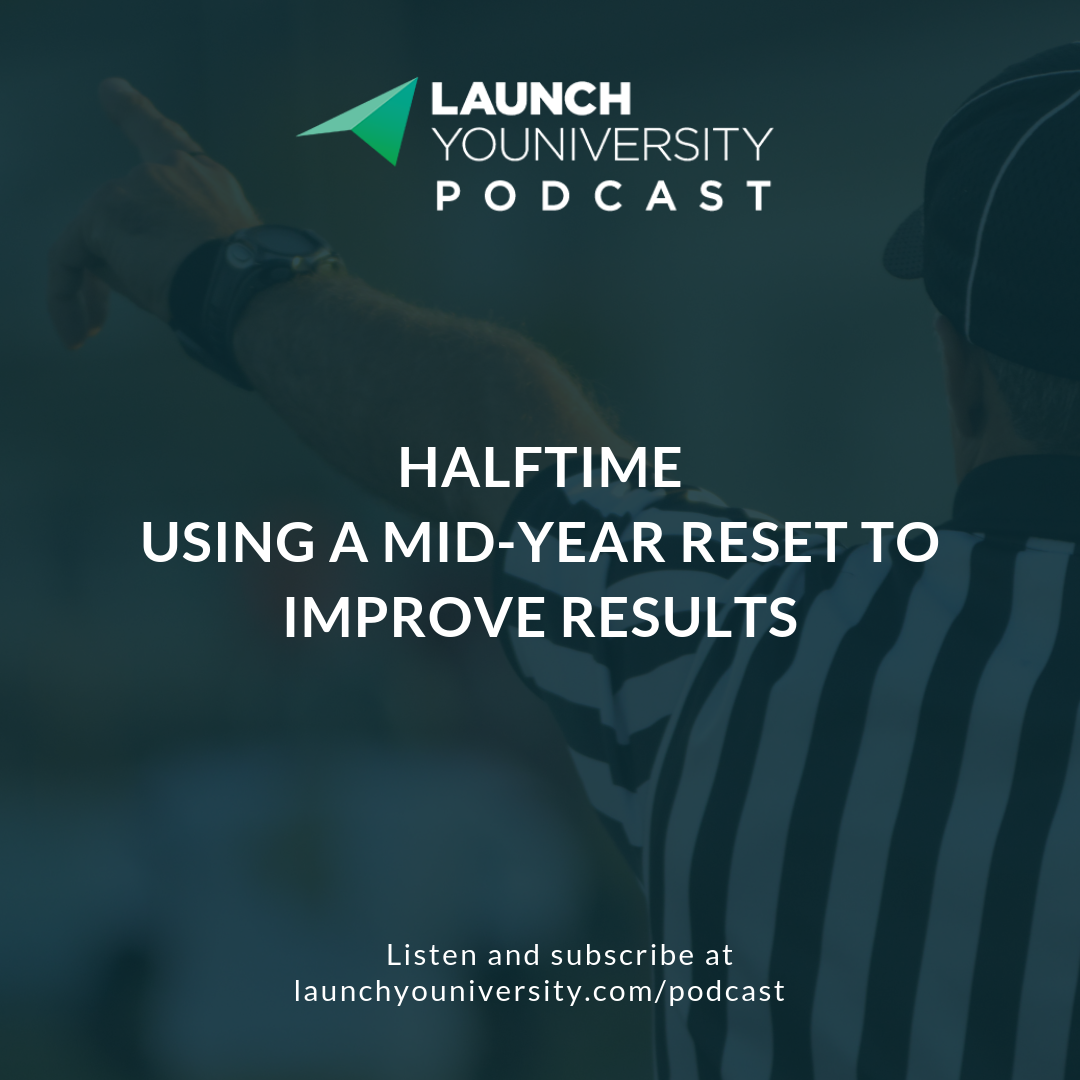 LAUNCH
YOUNIVERSITY
PODCAST

HALFTIME
USING A MID-YEAR RESET TO IMPROVE RESULTS

Listen and subscribe at
launchyouniversity.com/podcast